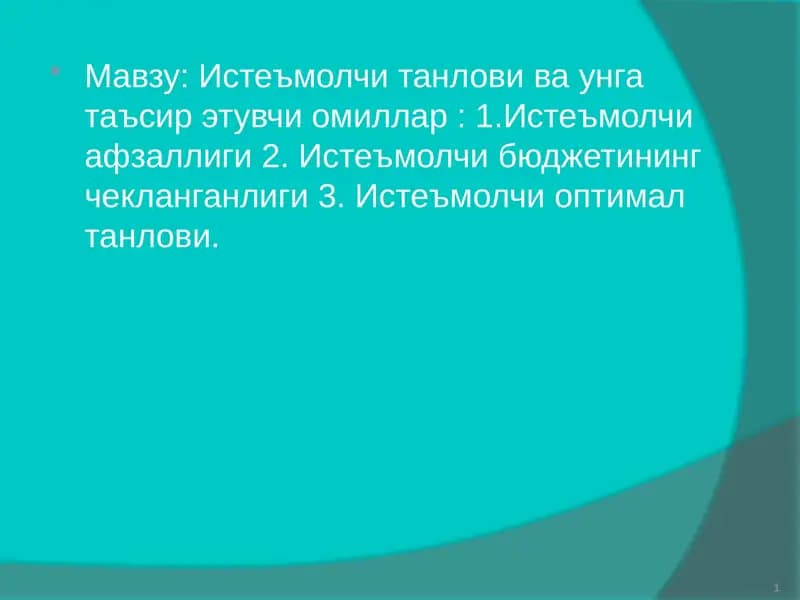 Мавзу: Истеъмолчи танлови ва унга таъсир этувчи омиллар : 1.Истеъмолчи афзаллиги 2. Истеъмолчи бюджетининг чекланганлиги 3. Истеъмолчи оптимал танлови.

1